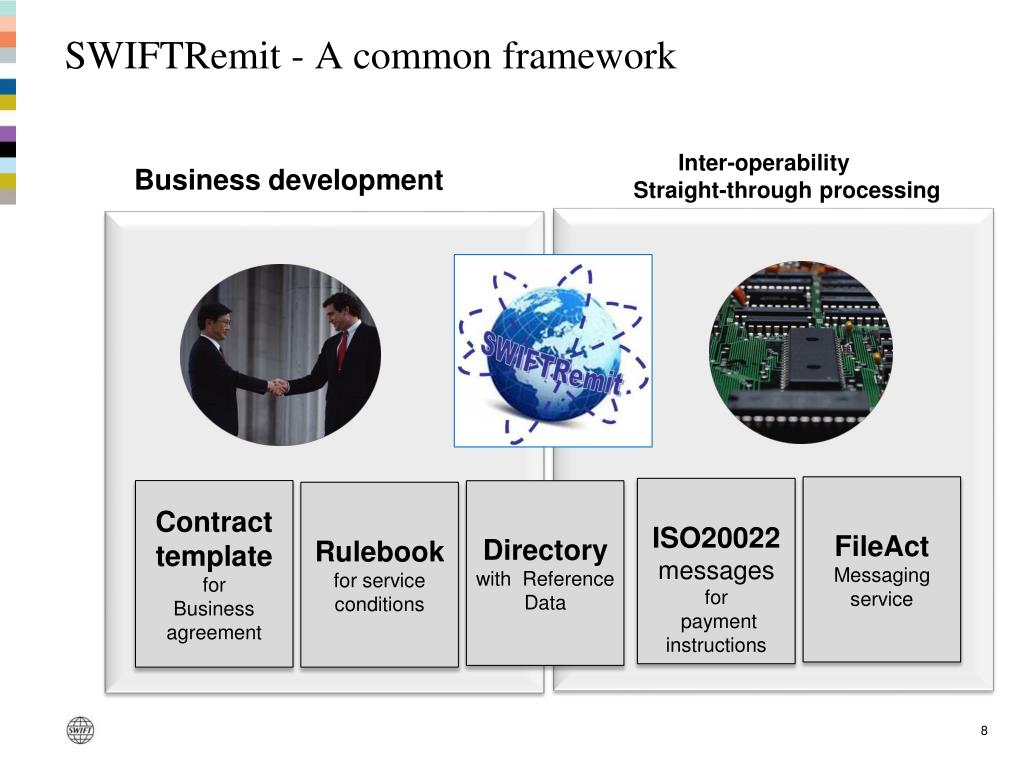 SWIFTRemit - A common framework

Business development

Inter-operability
Straight-through processing

SWIFTRemit

Contract template
for
Business agreement

Rulebook
for service conditions

Directory
with Reference Data

ISO20022 messages
for
payment instructions

FileAct
Messaging service

SWIFT

8